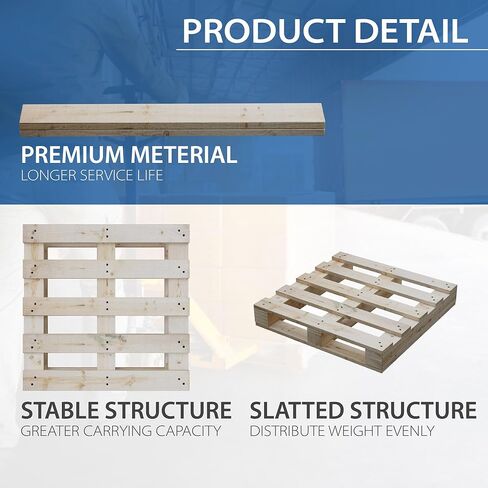 PRODUCT DETAIL

PREMIUM METERIAL
LONGER SERVICE LIFE

STABLE STRUCTURE
GREATER CARRYING CAPACITY

SLATTED STRUCTURE
DISTRIBUTE WEIGHT EVENLY